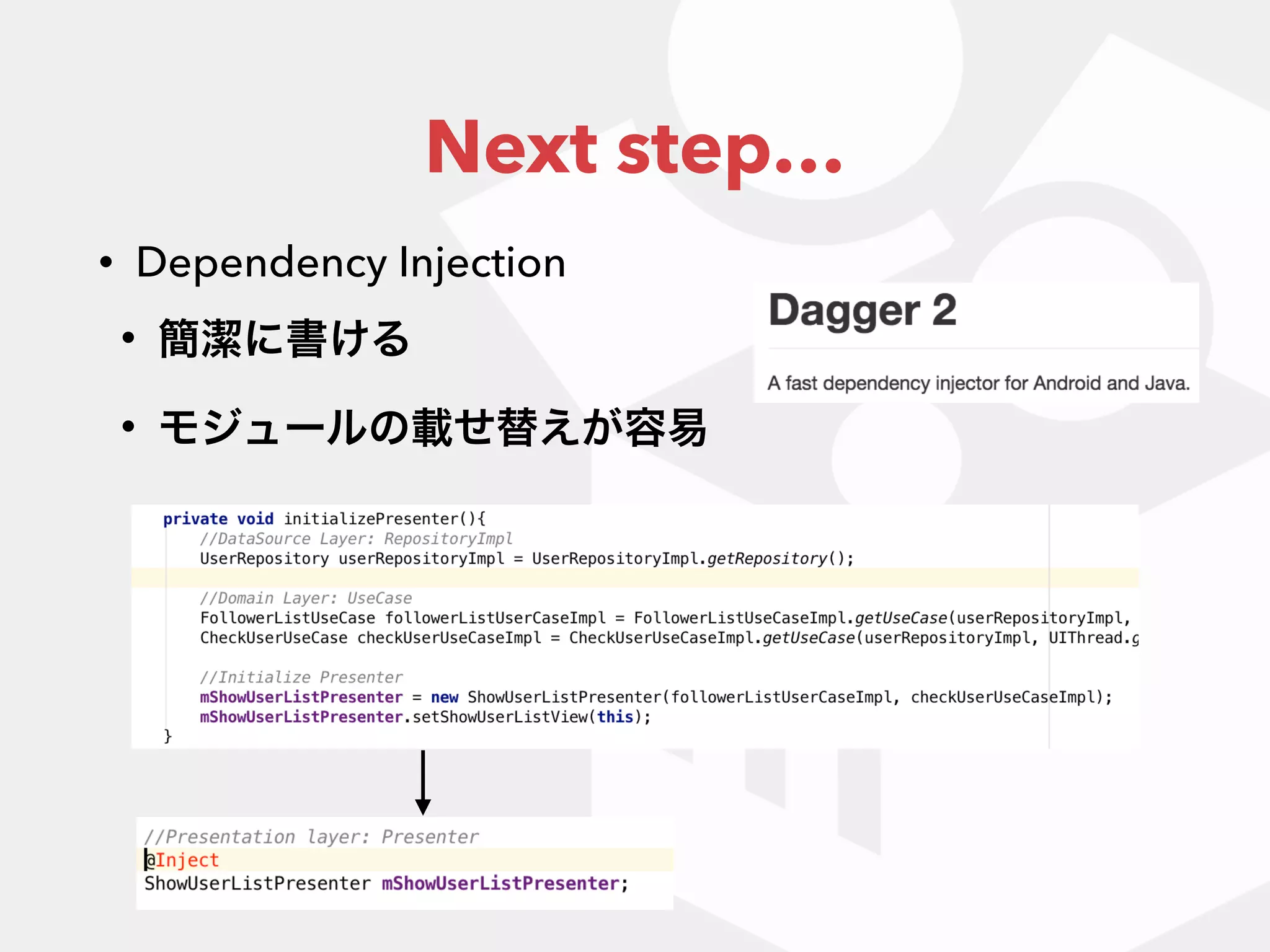 Next step...

• Dependency Injection

• 簡潔に書ける

• モジュールの載せ替えが容易

Dagger 2

A fast dependency injector for Android and Java.

private void initializePresenter(){
//DataSource Layer: RepositoryImpl
UserRepository userRepositoryImpl = UserRepositoryImpl.getRepository();

//Domain Layer: UseCase
FollowerListUseCase followerListUserCaseImpl = FollowerListUseCaseImpl.getUseCase(userRepositoryImpl,
CheckUserUseCase checkUserUseCaseImpl = CheckUserUseCaseImpl.getUseCase(userRepositoryImpl, UIThread.g

//Initialize Presenter
mShowUserListPresenter = new ShowUserListPresenter(followerListUserCaseImpl, checkUserUseCaseImpl);
mShowUserListPresenter.setShowUserListView(this);
}

//Presentation layer: Presenter
@Inject
ShowUserListPresenter mShowUserListPresenter;